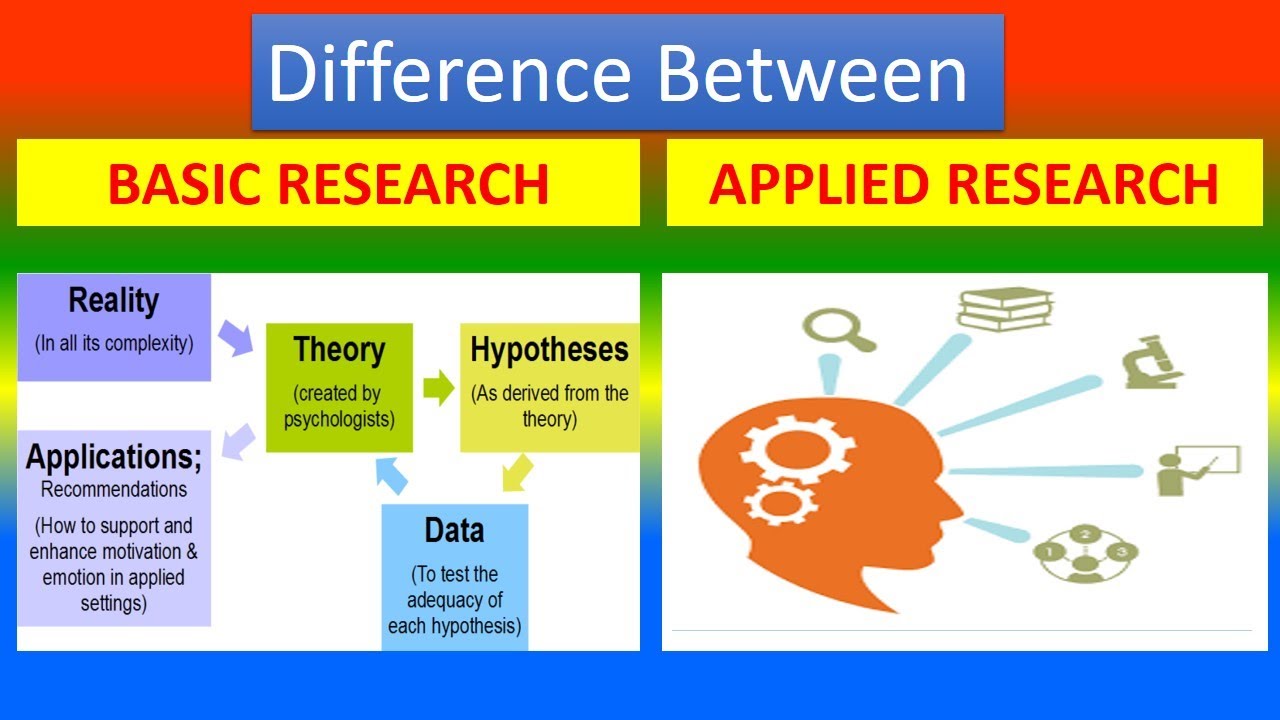 Difference Between

BASIC RESEARCH

APPLIED RESEARCH

Reality
(In all its complexity)

Theory
(created by psychologists)

Hypotheses
(As derived from the theory)

Applications;
Recommendations
(How to support and enhance motivation & emotion in applied settings)

Data
(To test the adequacy of each hypothesis)

1 2 3